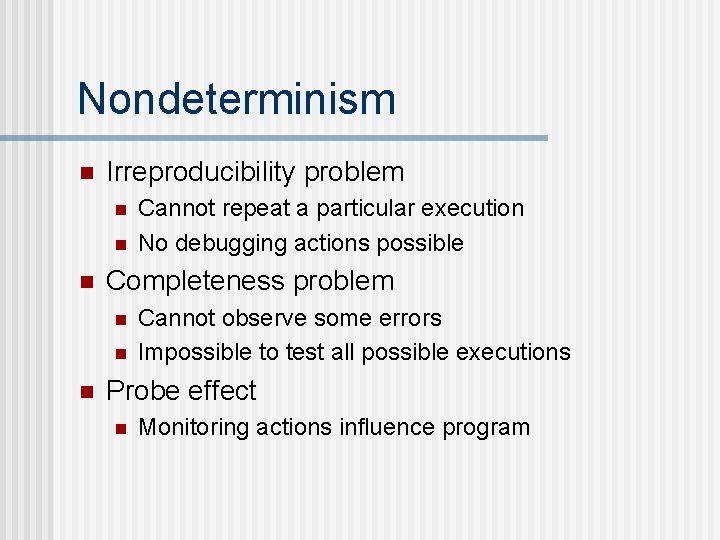 Nondeterminism

• Irreproducibility problem
• Cannot repeat a particular execution
• No debugging actions possible
• Completeness problem
• Cannot observe some errors
• Impossible to test all possible executions
• Probe effect
• Monitoring actions influence program